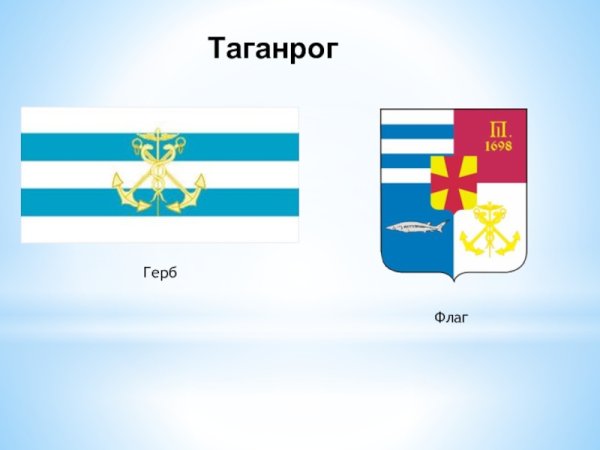 Таганрог

Герб

П.
1698

Флаг